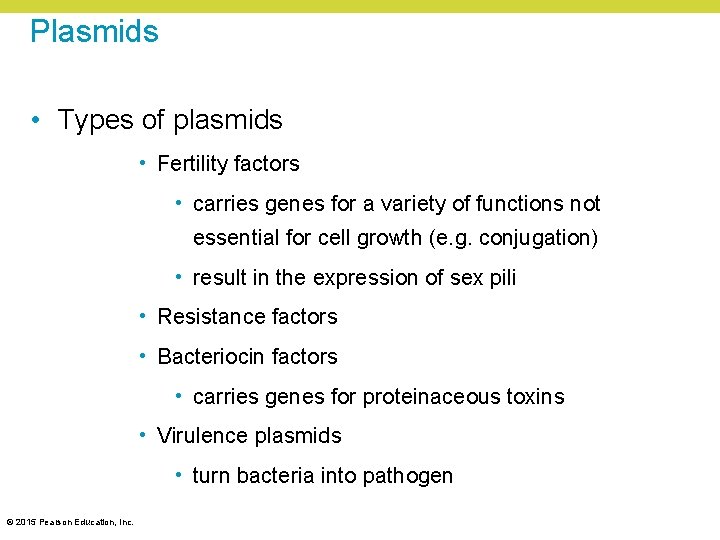 Plasmids

• Types of plasmids

• Fertility factors

• carries genes for a variety of functions not essential for cell growth (e.g. conjugation)

• result in the expression of sex pili

• Resistance factors

• Bacteriocin factors

• carries genes for proteinaceous toxins

• Virulence plasmids

• turn bacteria into pathogen

© 2015 Pearson Education, Inc.